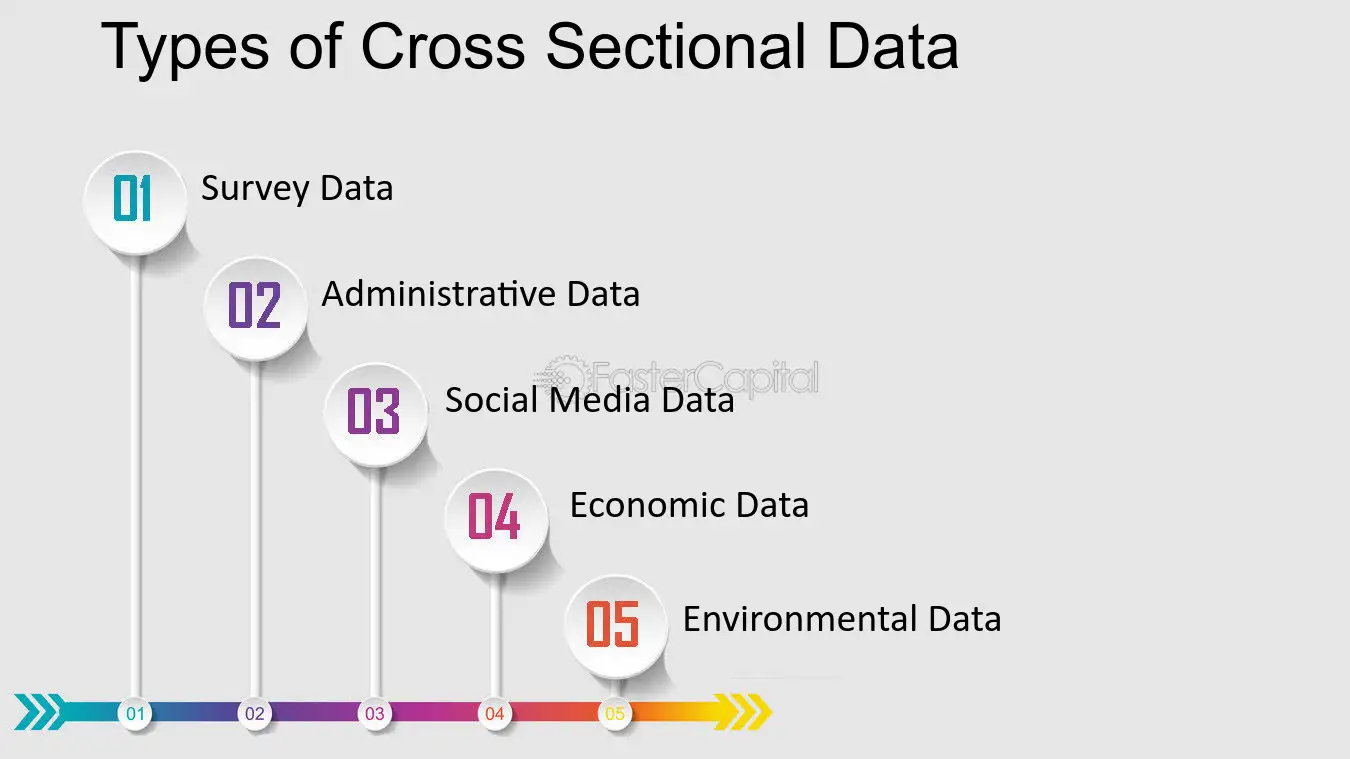 Types of Cross Sectional Data

01 Survey Data

02 Administrative Data

03 Social Media Data

04 Economic Data

05 Environmental Data

01 02 03 04 05

FasterCapital